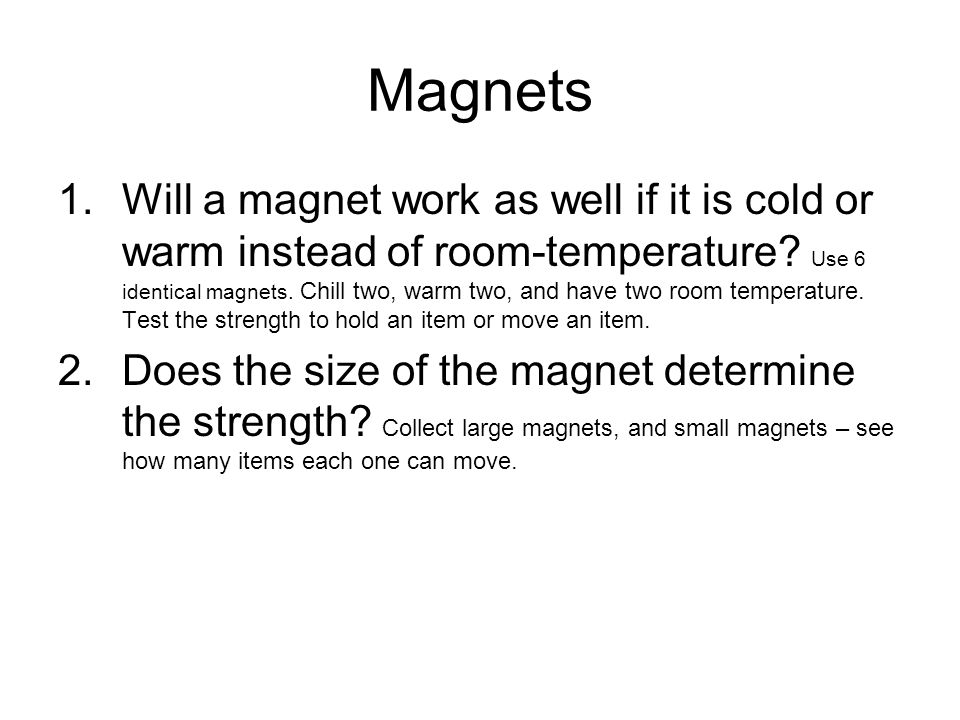 Magnets

1. Will a magnet work as well if it is cold or warm instead of room-temperature? Use 6 identical magnets. Chill two, warm two, and have two room temperature. Test the strength to hold an item or move an item.

2. Does the size of the magnet determine the strength? Collect large magnets, and small magnets – see how many items each one can move.